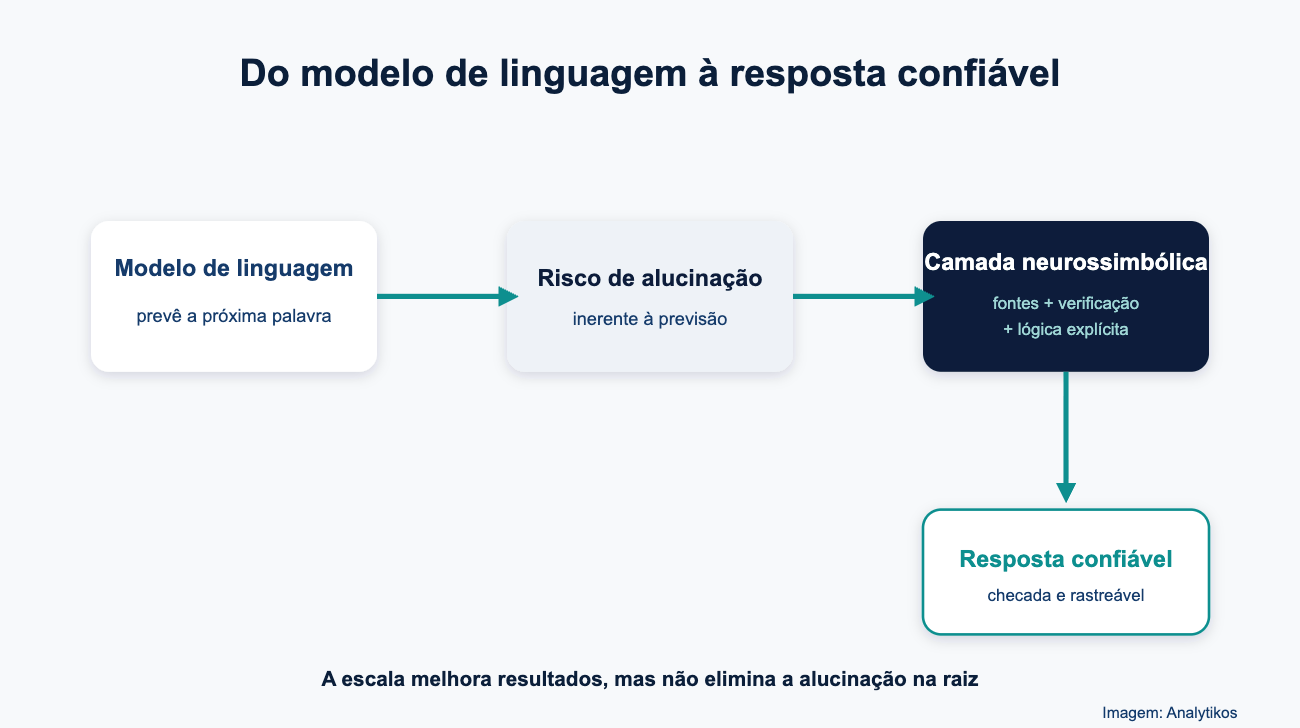 Do modelo de linguagem à resposta confiável

Modelo de linguagem
prevê a próxima palavra

Risco de alucinação
inerente à previsão

Camada neurossimbólica
fontes + verificação
+ lógica explícita

Resposta confiável
checada e rastreável

A escala melhora resultados, mas não elimina a alucinação na raiz

Imagem: Analytikos